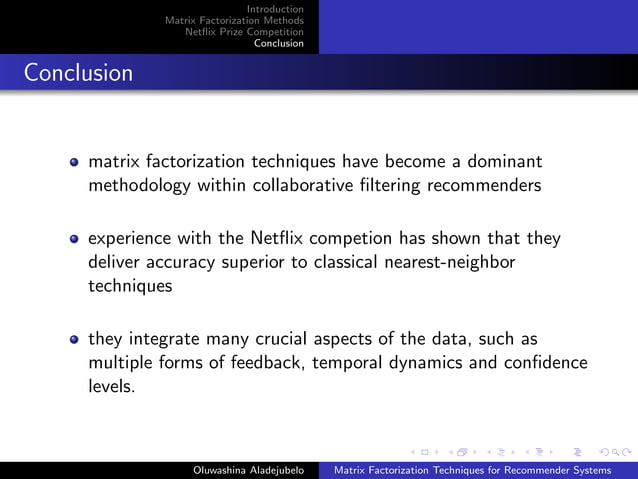 Introduction
Matrix Factorization Methods
Netflix Prize Competition
Conclusion

Conclusion

- matrix factorization techniques have become a dominant methodology within collaborative filtering recommenders

- experience with the Netflix competion has shown that they deliver accuracy superior to classical nearest-neighbor techniques

- they integrate many crucial aspects of the data, such as multiple forms of feedback, temporal dynamics and confidence levels.

Oluwashina Aladejubelo Matrix Factorization Techniques for Recommender Systems